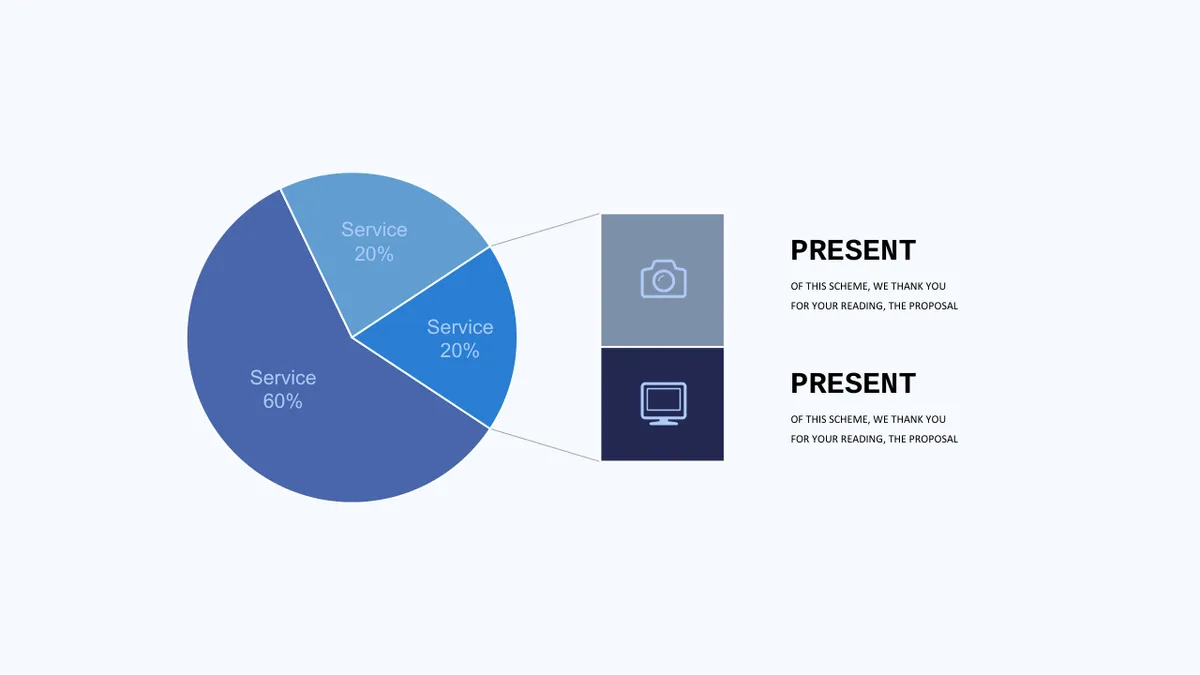 Service
20%

Service
20%

Service
60%

PRESENT

OF THIS SCHEME, WE THANK YOU FOR YOUR READING, THE PROPOSAL

PRESENT

OF THIS SCHEME, WE THANK YOU FOR YOUR READING, THE PROPOSAL